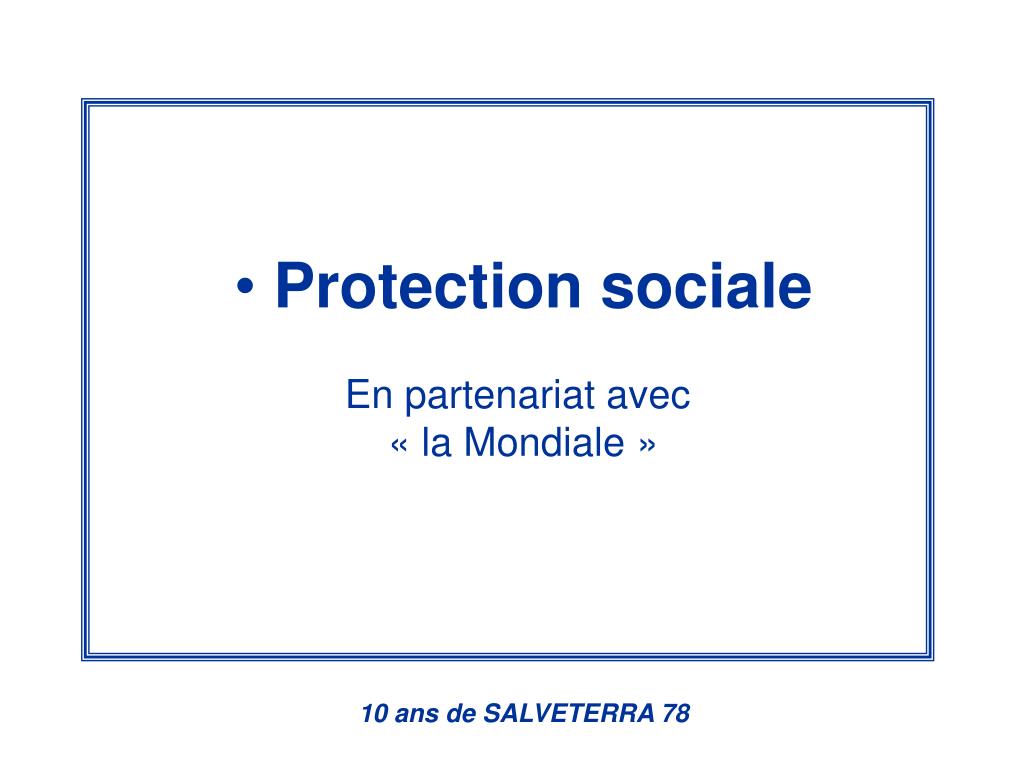 • Protection sociale

En partenariat avec
« la Mondiale »

10 ans de SALVETERRA 78